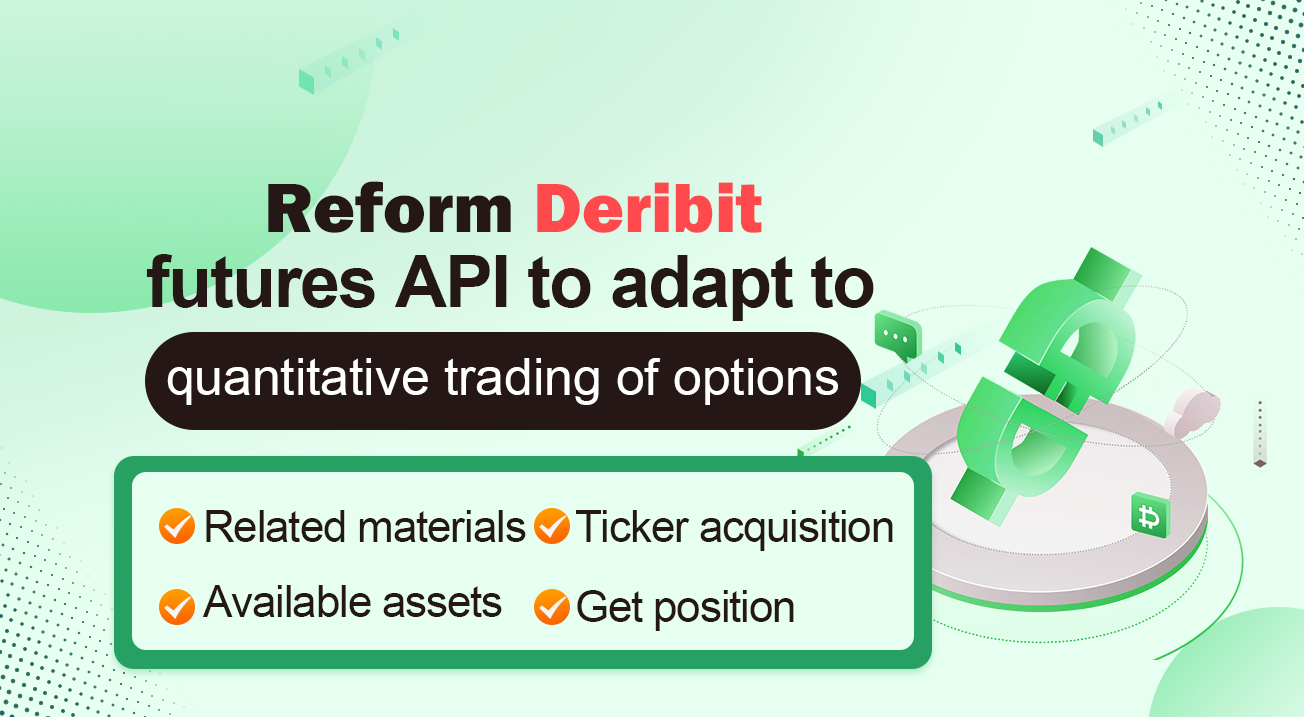 Reform Deribit futures API to adapt to

quantitative trading of options

Related materials
Ticker acquisition
Available assets
Get position